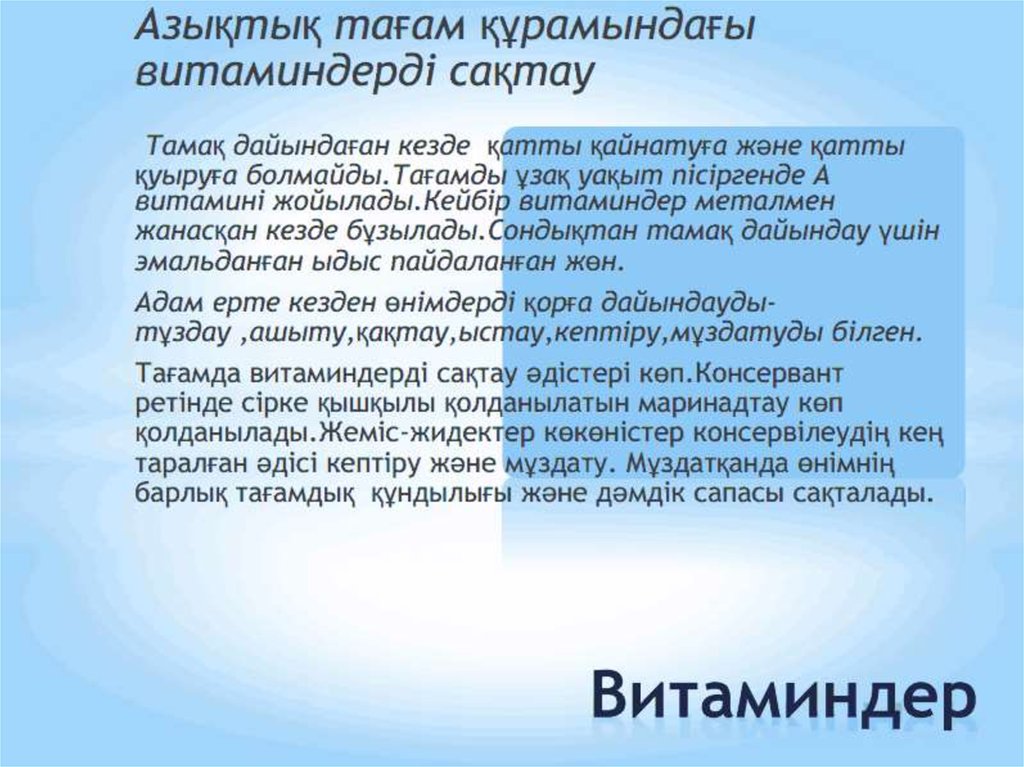 Азықтық тағам құрамындағы витаминдерді сақтау

Тамақ дайындаған кезде қатты қайнатуға және қатты қуыруға болмайды.Тағамды ұзақ уақыт пісіргенде А витамині жойылады.Кейбір витаминдер металмен жанасқан кезде бұзылады.Сондықтан тамақ дайындау үшін эмальданған ыдыс пайдаланған жөн.

Адам ерте кезден өнімдерді қорға дайындауды-тұздау ,ашыту,қақтау,ыстау,кептіру,мұздатуды білген.

Тағамда витаминдерді сақтау әдістері көп.Консервант ретінде сірке қышқылы қолданылатын маринадтау көп қолданылады.Жеміс-жидектер көкөністер консервілеудің кең таралған әдісі кептіру және мұздату. Мұздатқанда өнімнің барлық тағамдық құндылығы және дәмдік сапасы сақталады.

Витаминдер